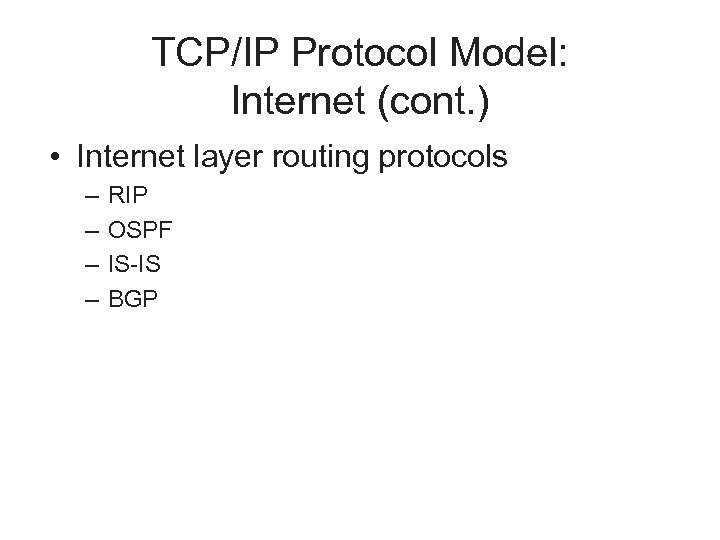 TCP/IP Protocol Model: Internet (cont.)

• Internet layer routing protocols
– RIP
– OSPF
– IS-IS
– BGP